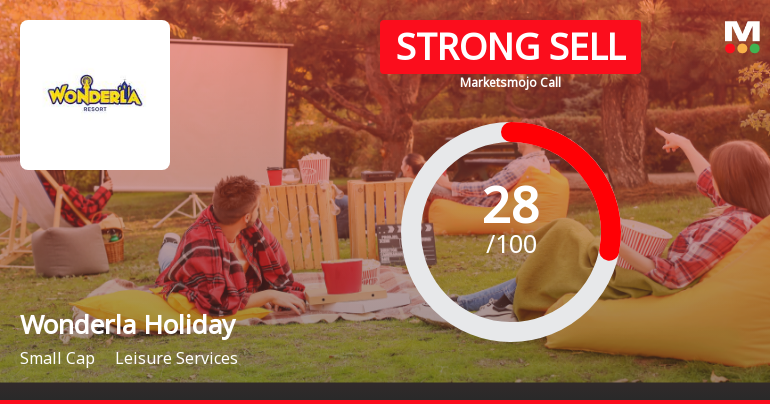 WONDERLA
RESORT

STRONG SELL
Marketsmojo Call

M

28
/100

Wonderla Holiday
Small Cap Leisure Services